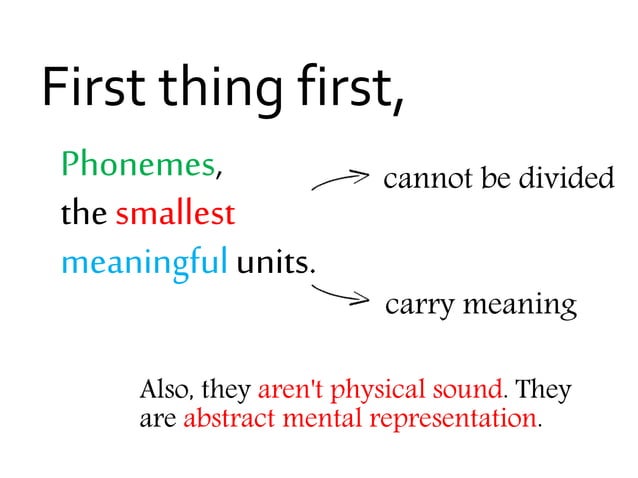 First thing first,

Phonemes,
the smallest
meaningful units.

cannot be divided

carry meaning

Also, they aren't physical sound. They are abstract mental representation.